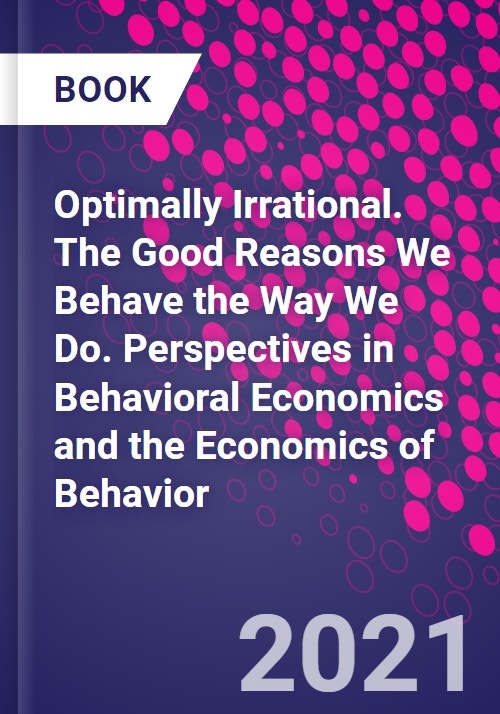 BOOK

Optimally Irrational. The Good Reasons We Behave the Way We Do. Perspectives in Behavioral Economics and the Economics of Behavior

2021